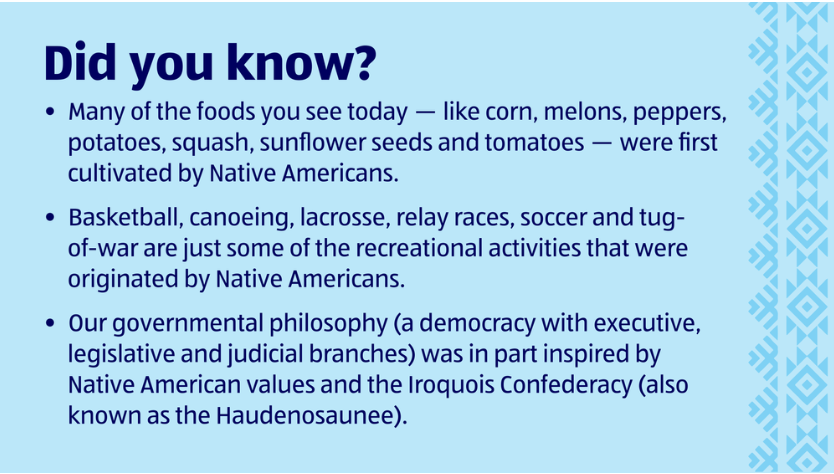 Did you know?

• Many of the foods you see today — like corn, melons, peppers, potatoes, squash, sunflower seeds and tomatoes — were first cultivated by Native Americans.

• Basketball, canoeing, lacrosse, relay races, soccer and tug-of-war are just some of the recreational activities that were originated by Native Americans.

• Our governmental philosophy (a democracy with executive, legislative and judicial branches) was in part inspired by Native American values and the Iroquois Confederacy (also known as the Haudenosaunee).